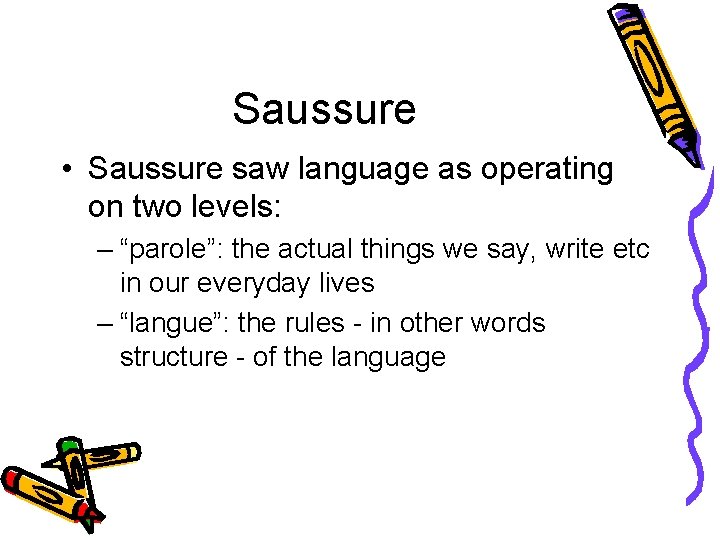 Saussure

• Saussure saw language as operating on two levels:
– “parole”: the actual things we say, write etc in our everyday lives
– “langue”: the rules - in other words structure - of the language